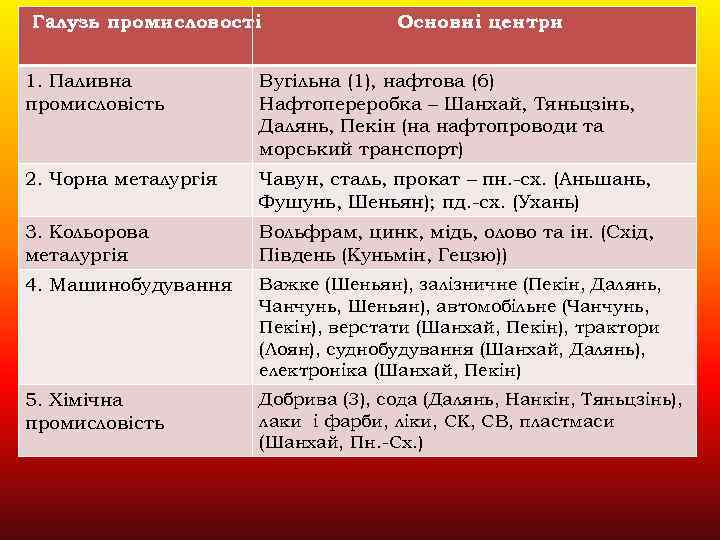 | Галузь промисловості | Основні центри |
|---|---|
| 1. Паливна промисловість | Вугільна (1), нафтова (6) Нафтопереробка – Шанхай, Тяньцзінь, Далянь, Пекін (на нафтопроводи та морський транспорт) |
| 2. Чорна металургія | Чавун, сталь, прокат – пн.-сх. (Аньшань, Фушунь, Шеньян); пд.-сх. (Ухань) |
| 3. Кольорова металургія | Вольфрам, цинк, мідь, олово та ін. (Схід, Південь (Куньмін, Гецзю)) |
| 4. Машинобудування | Важке (Шеньян), залізничне (Пекін, Далянь, Чанчунь, Шеньян), автомобільне (Чанчунь, Пекін), верстати (Шанхай, Пекін), трактори (Лоян), суднобудування (Шанхай, Далянь), електроніка (Шанхай, Пекін) |
| 5. Хімічна промисловість | Добрива (3), сода (Далянь, Нанкін, Тяньцзінь), лаки і фарби, ліки, СК, СВ, пластмаси (Шанхай, Пн.-Сх.) |